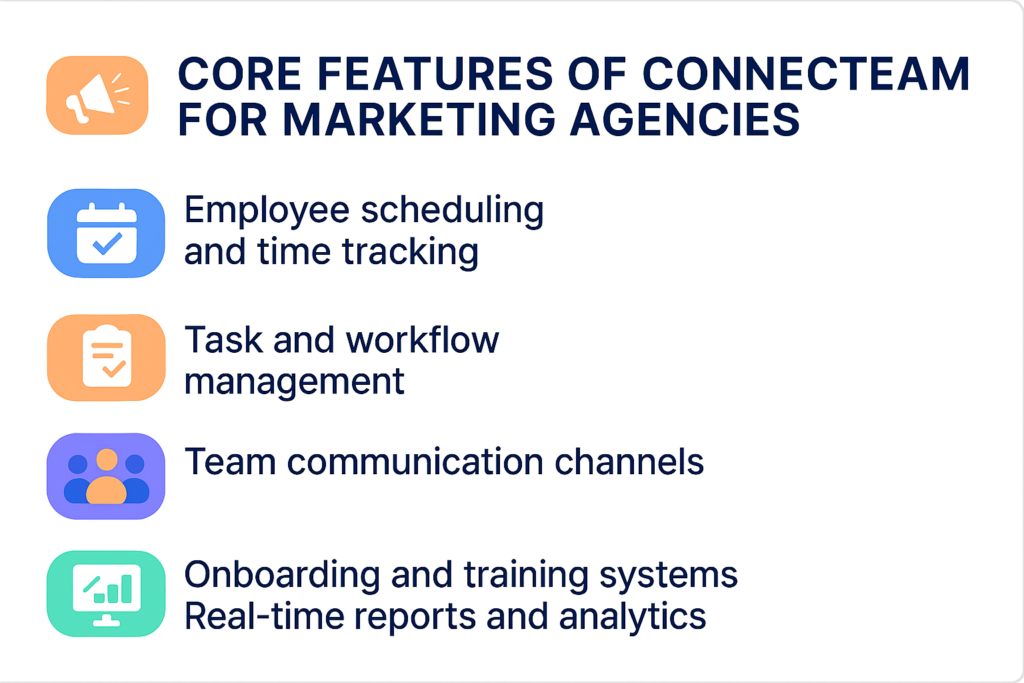 CORE FEATURES OF CONNECTEAM FOR MARKETING AGENCIES

Employee scheduling and time tracking

Task and workflow management

Team communication channels

Onboarding and training systems
Real-time reports and analytics